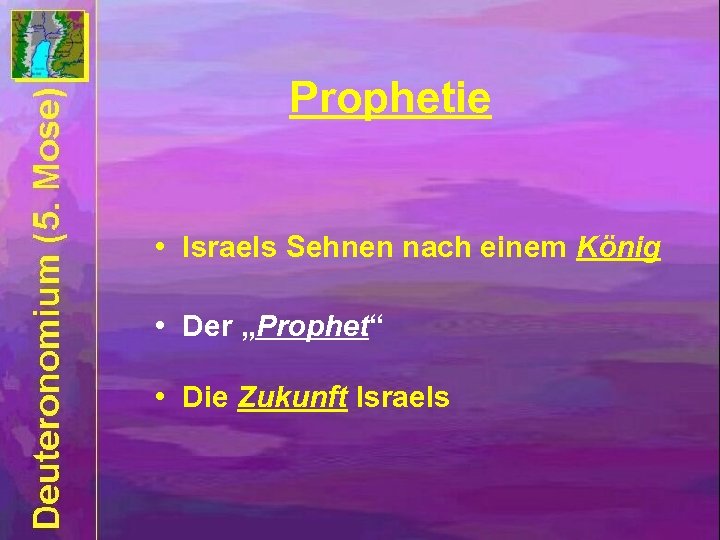 Deuteronomium (5. Mose)

Prophetie

• Israels Sehnen nach einem König

• Der „Prophet“

• Die Zukunft Israels